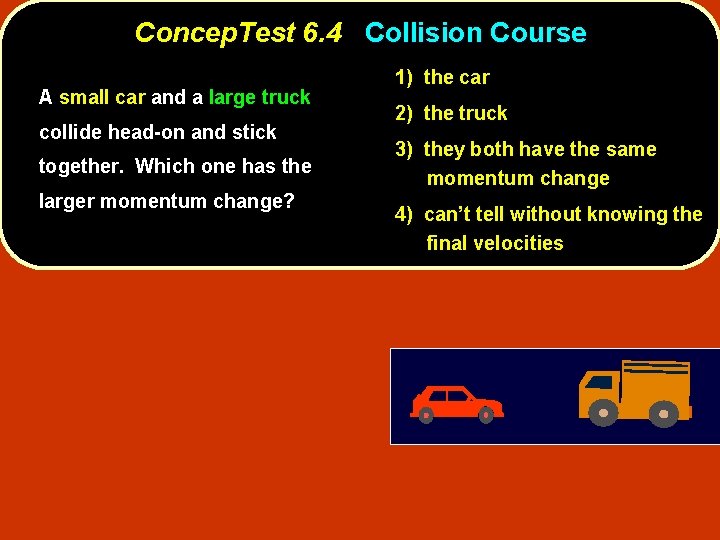 ConcepTest 6.4 Collision Course

A small car and a large truck collide head-on and stick together. Which one has the larger momentum change?

1) the car

2) the truck

3) they both have the same momentum change

4) can't tell without knowing the final velocities